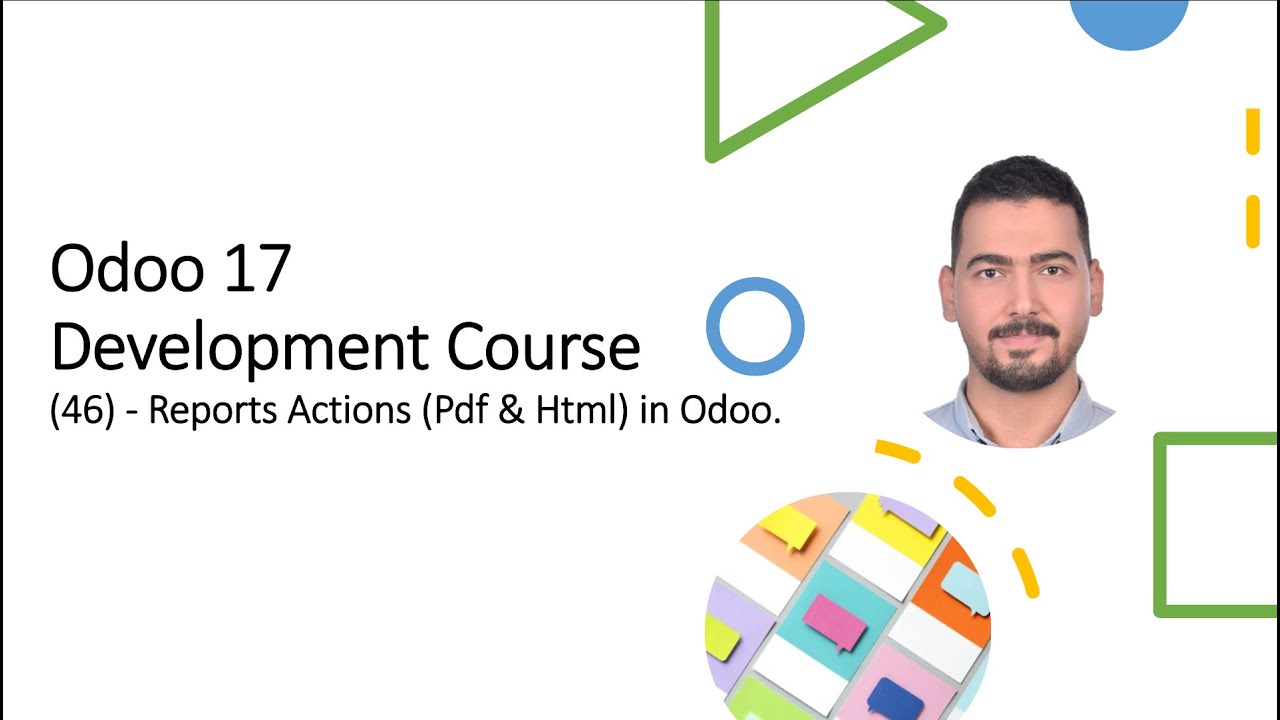 Odoo 17
Development Course
(46) - Reports Actions (Pdf & Html) in Odoo.